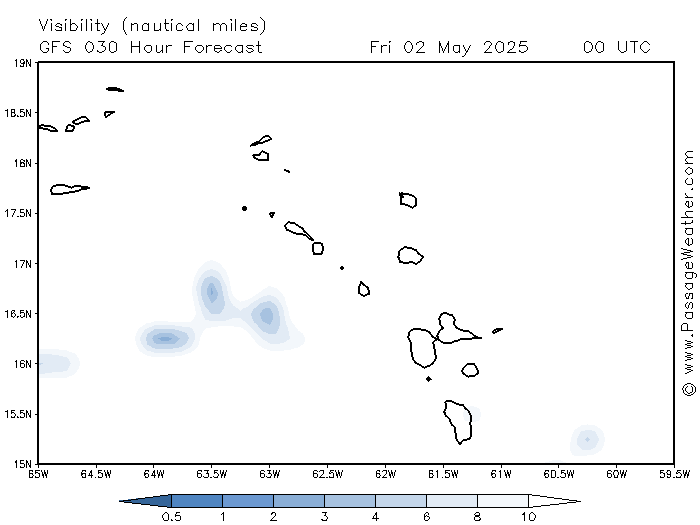 Visibility (nautical miles)
GFS 030 Hour Forecast Fri 02 May 2025 00 UTC

19N
18.5N
18N
17.5N
17N
16.5N
16N
15.5N
15N

65W 64.5W 64W 63.5W 63W 62.5W 62W 61.5W 61W 60.5W 60W 59.5W

© www.PassageWeather.com

0.5 1 2 3 4 6 8 10